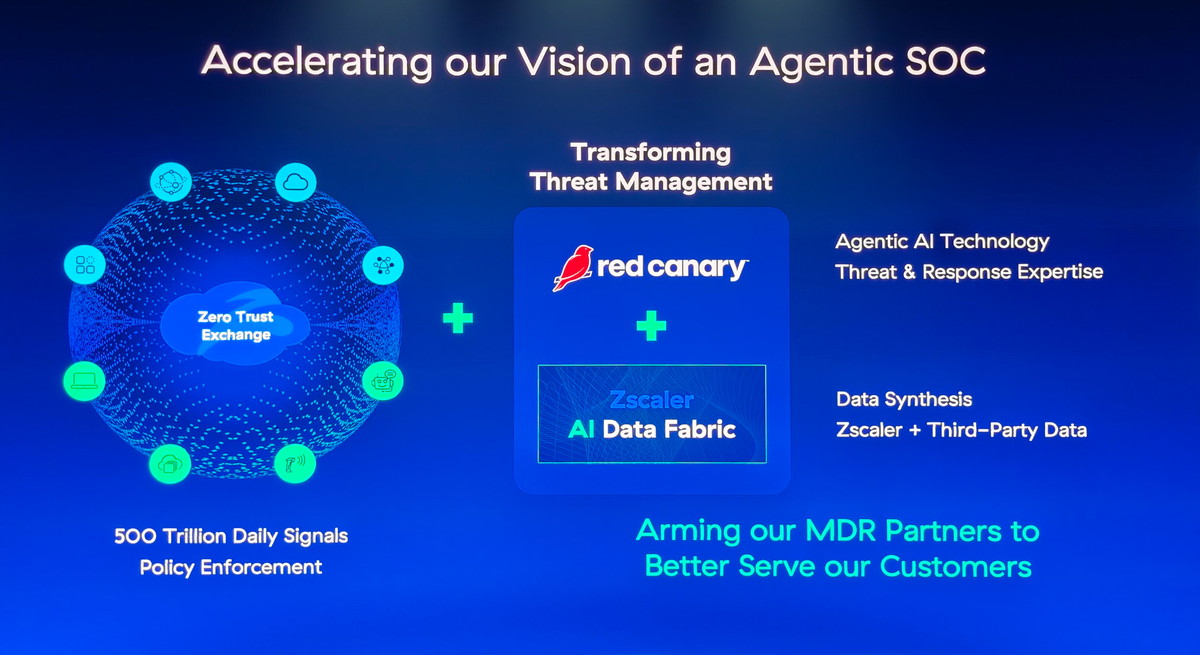 Accelerating our Vision of an Agentic SOC

Zero Trust Exchange

500 Trillion Daily Signals
Policy Enforcement

+

Transforming Threat Management

red canary

+

Zscaler
AI Data Fabric

Agentic AI Technology
Threat & Response Expertise

Data Synthesis
Zscaler + Third-Party Data

Arming our MDR Partners to Better Serve our Customers